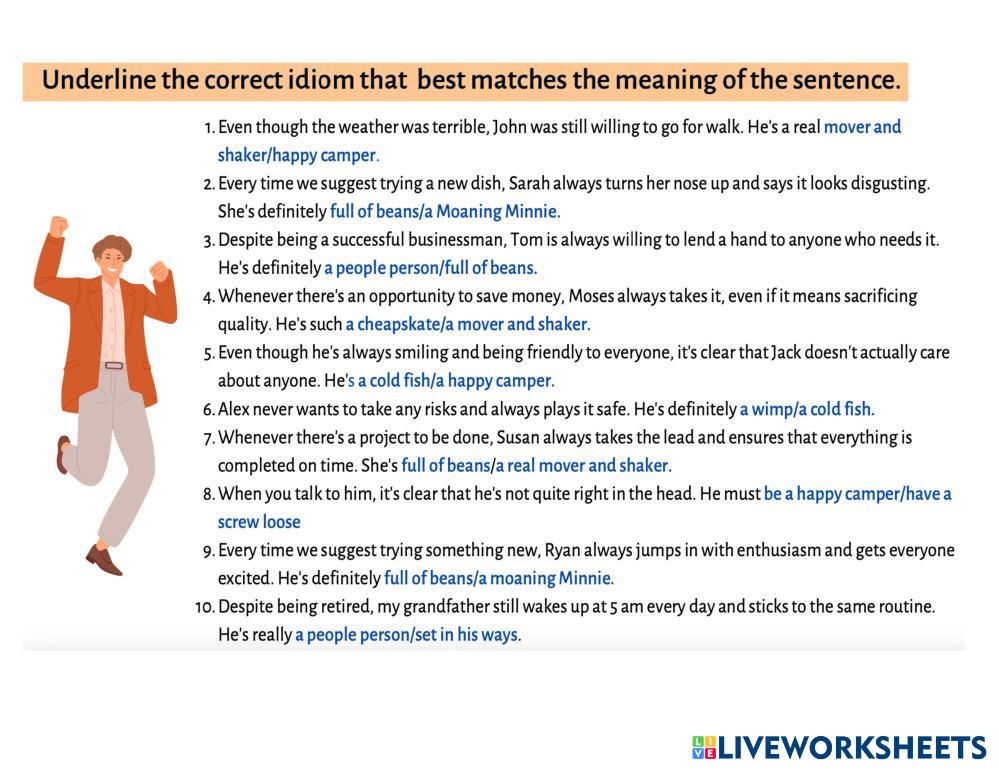 Underline the correct idiom that best matches the meaning of the sentence.

1. Even though the weather was terrible, John was still willing to go for walk. He's a real mover and shaker/happy camper.
2. Every time we suggest trying a new dish, Sarah always turns her nose up and says it looks disgusting. She's definitely full of beans/a Moaning Minnie.
3. Despite being a successful businessman, Tom is always willing to lend a hand to anyone who needs it. He's definitely a people person/full of beans.
4. Whenever there's an opportunity to save money, Moses always takes it, even if it means sacrificing quality. He's such a cheapskate/a mover and shaker.
5. Even though he's always smiling and being friendly to everyone, it's clear that Jack doesn't actually care about anyone. He's a cold fish/a happy camper.
6. Alex never wants to take any risks and always plays it safe. He's definitely a wimp/a cold fish.
7. Whenever there's a project to be done, Susan always takes the lead and ensures that everything is completed on time. She's full of beans/a real mover and shaker.
8. When you talk to him, it's clear that he's not quite right in the head. He must be a happy camper/have a screw loose
9. Every time we suggest trying something new, Ryan always jumps in with enthusiasm and gets everyone excited. He's definitely full of beans/a moaning Minnie.
10. Despite being retired, my grandfather still wakes up at 5 am every day and sticks to the same routine. He's really a people person/set in his ways.

LIVEWORKSHEETS